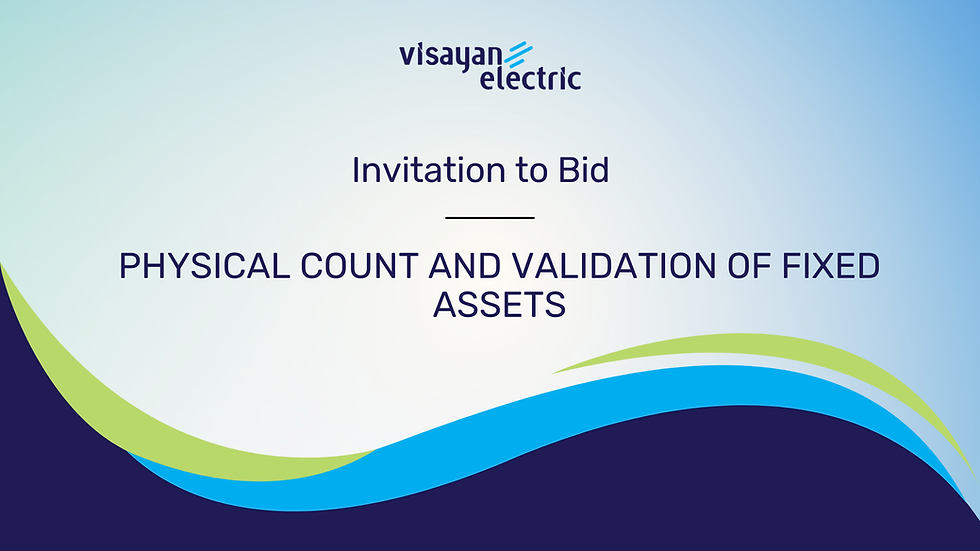 visayan electric

Invitation to Bid

PHYSICAL COUNT AND VALIDATION OF FIXED ASSETS